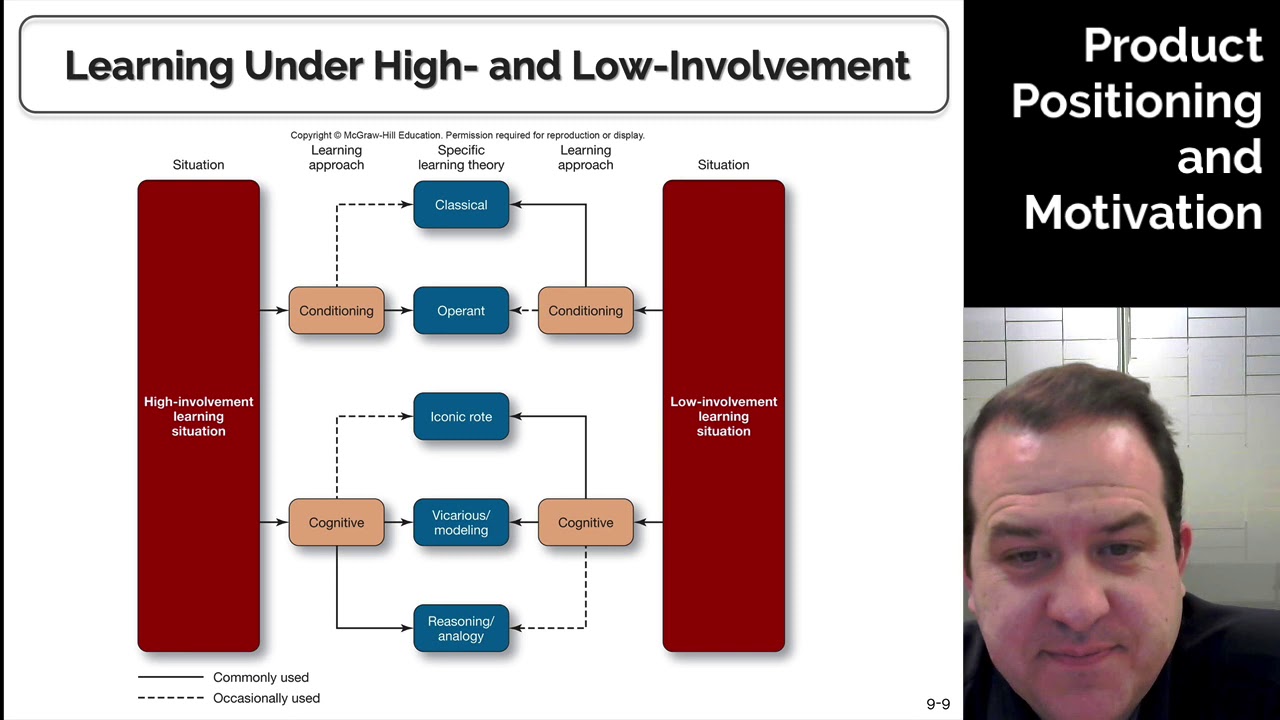 Learning Under High- and Low-Involvement

Copyright © McGraw-Hill Education. Permission required for reproduction or display.

Situation

Learning approach

Specific learning theory

Learning approach

Situation

High-involvement learning situation

Conditioning

Cognitive

Classical

Operant

Iconic rote

Vicarious/ modeling

Reasoning/ analogy

Conditioning

Cognitive

Low-involvement learning situation

Commonly used

Occasionally used

9-9

Product Positioning and Motivation